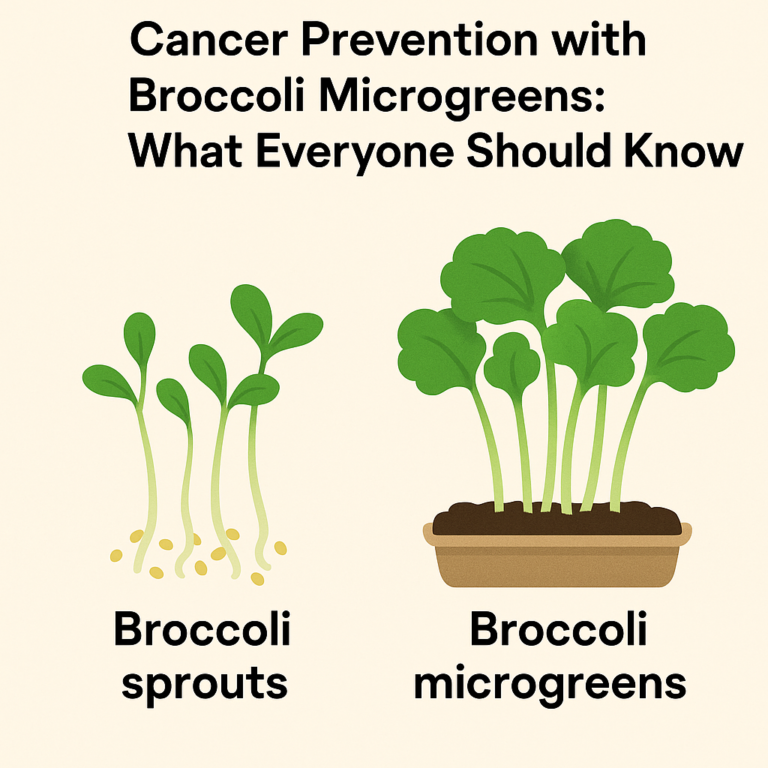 Cancer Prevention with Broccoli Microgreens: What Everyone Should Know

Broccoli sprouts

Broccoli microgreens